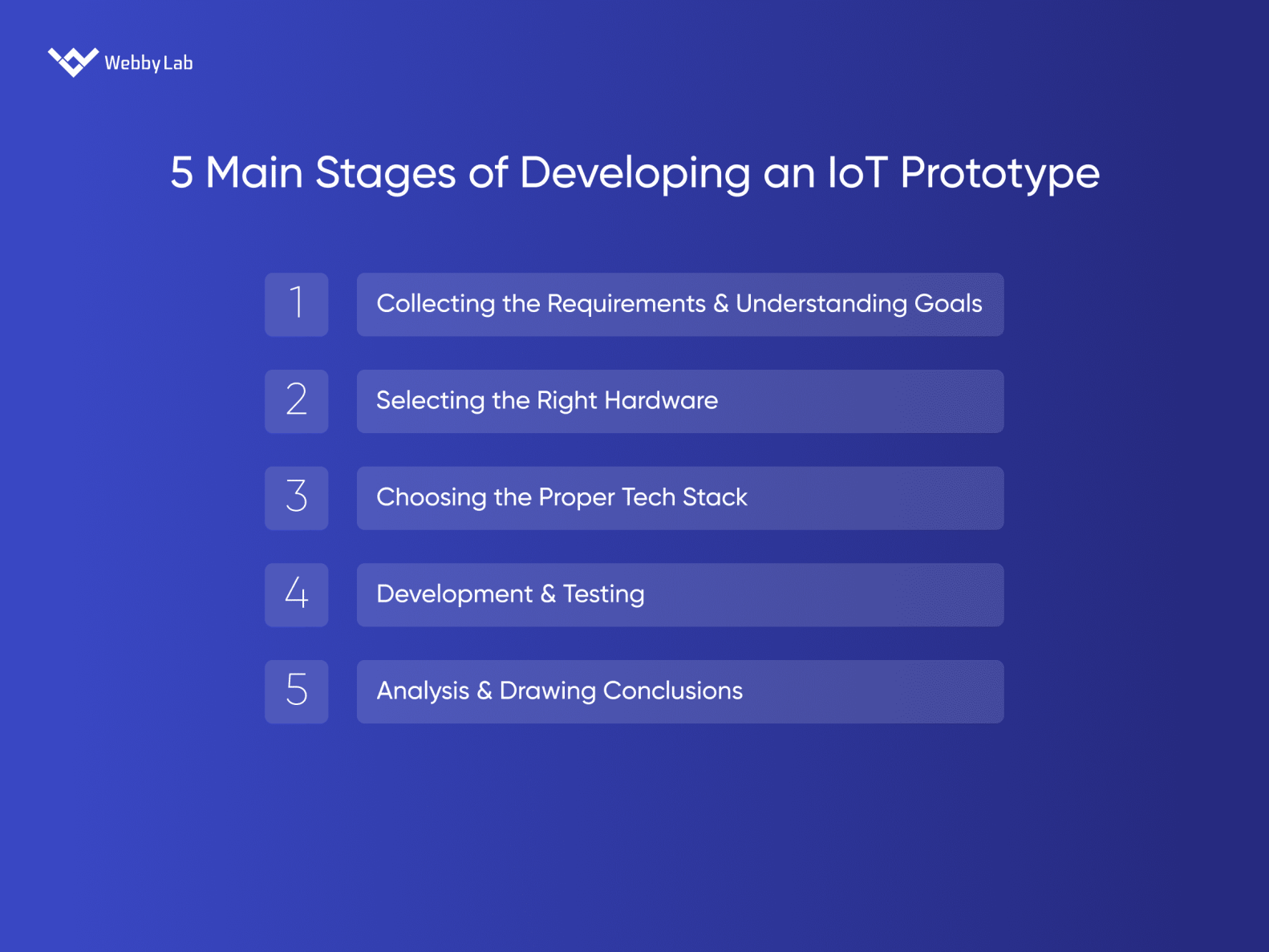 WebbyLab

5 Main Stages of Developing an IoT Prototype

1 Collecting the Requirements & Understanding Goals

2 Selecting the Right Hardware

3 Choosing the Proper Tech Stack

4 Development & Testing

5 Analysis & Drawing Conclusions